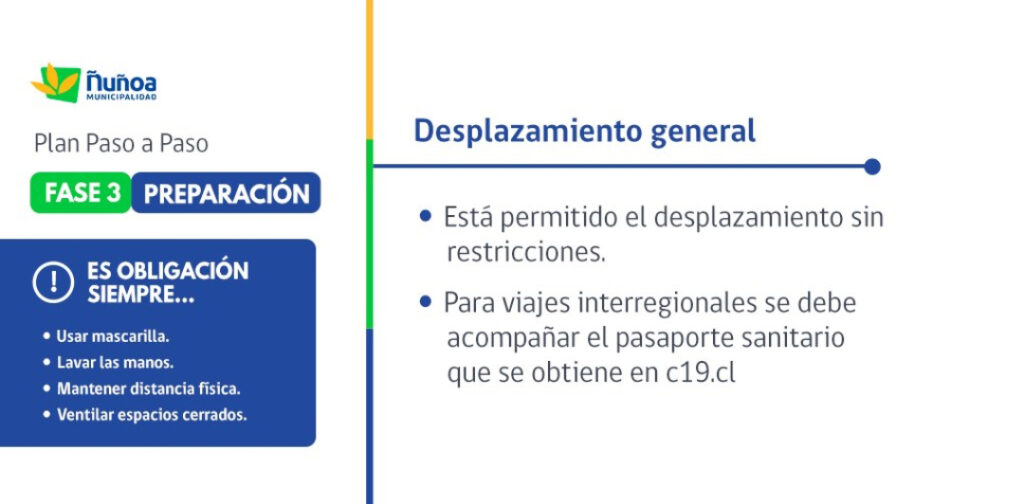 Ñuñoa
MUNICIPALIDAD

Plan Paso a Paso

FASE 3 PREPARACIÓN

! ES OBLIGACIÓN SIEMPRE...

• Usar mascarilla.
• Lavar las manos.
• Mantener distancia física.
• Ventilar espacios cerrados.

Desplazamiento general

• Está permitido el desplazamiento sin restricciones.

• Para viajes interregionales se debe acompañar el pasaporte sanitario que se obtiene en c19.cl